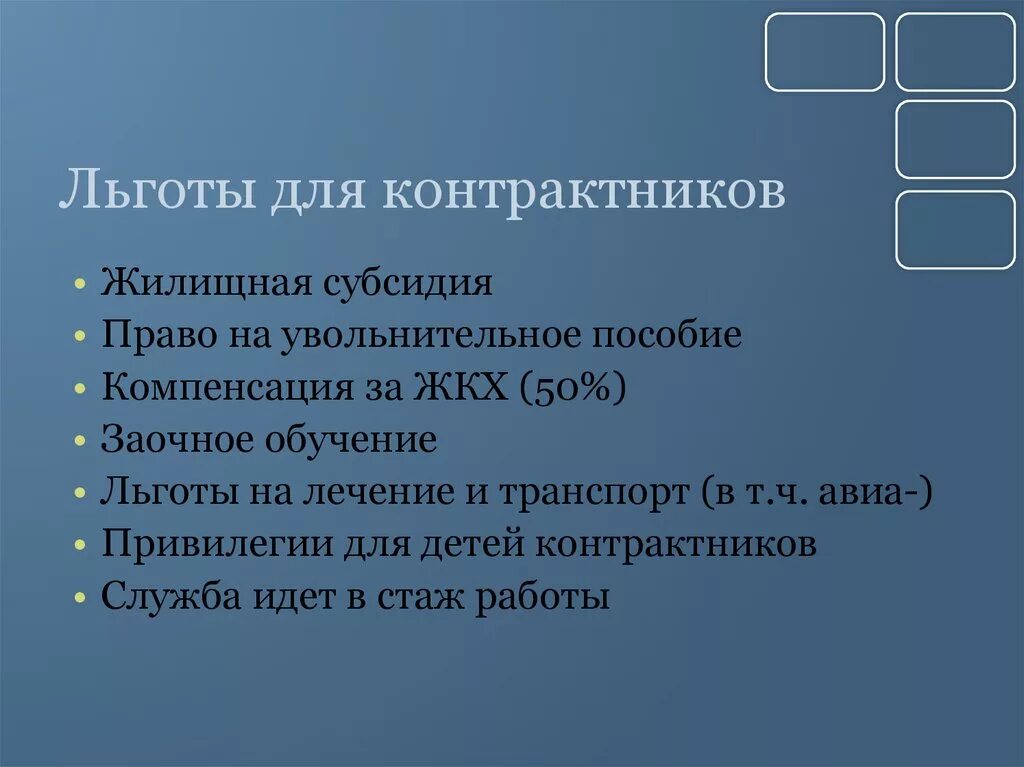 Льготы для контрактников

• Жилищная субсидия
• Право на увольнительное пособие
• Компенсация за ЖКХ (50%)
• Заочное обучение
• Льготы на лечение и транспорт (в т.ч. авиа-)
• Привилегии для детей контрактников
• Служба идет в стаж работы